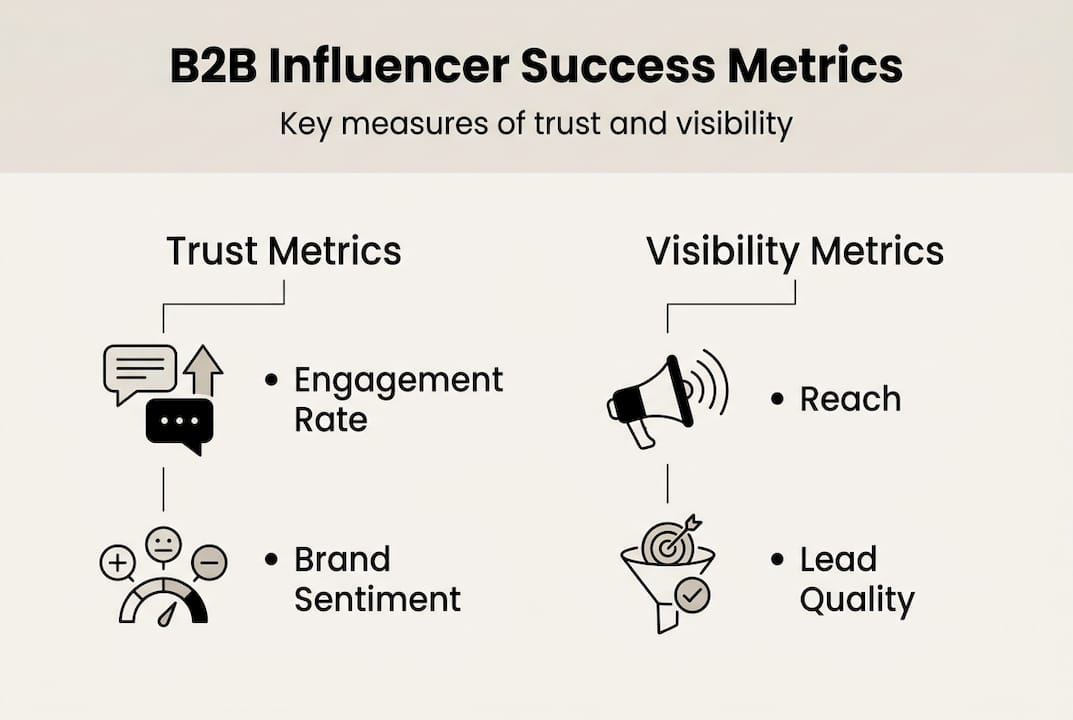 B2B Influencer Success Metrics

Key measures of trust and visibility

Trust Metrics

• Engagement Rate

• Brand Sentiment

Visibility Metrics

• Reach

• Lead Quality